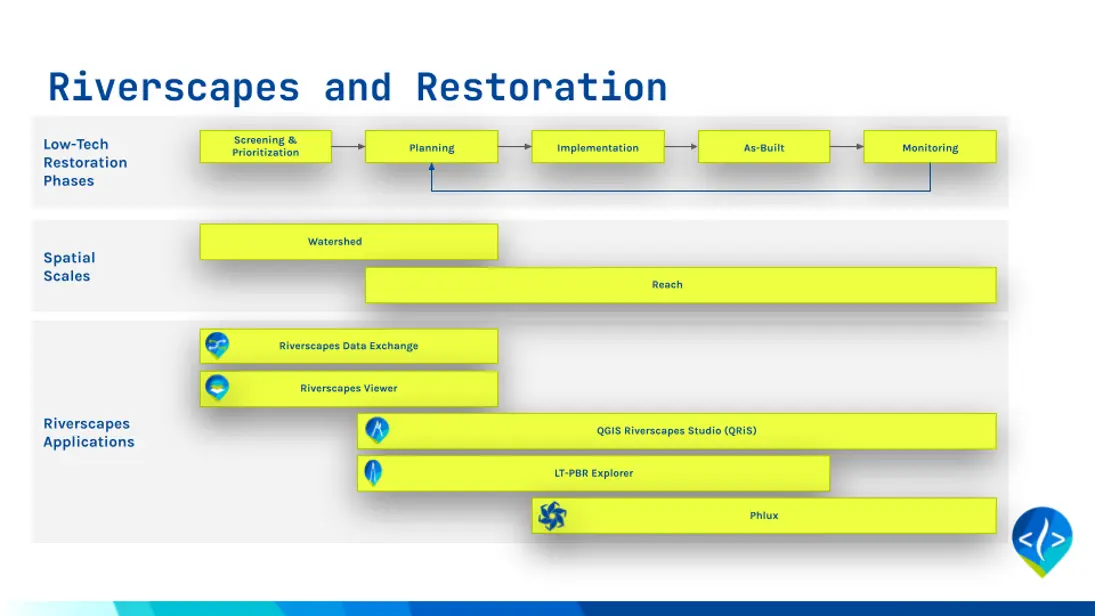 Riverscapes and Restoration

Low-Tech Restoration Phases

Screening & Prioritization

Planning

Implementation

As-Built

Monitoring

Spatial Scales

Watershed

Reach

Riverscapes Applications

Riverscapes Data Exchange

Riverscapes Viewer

QGIS Riverscapes Studio (QRiS)

LT-PBR Explorer

Phlux